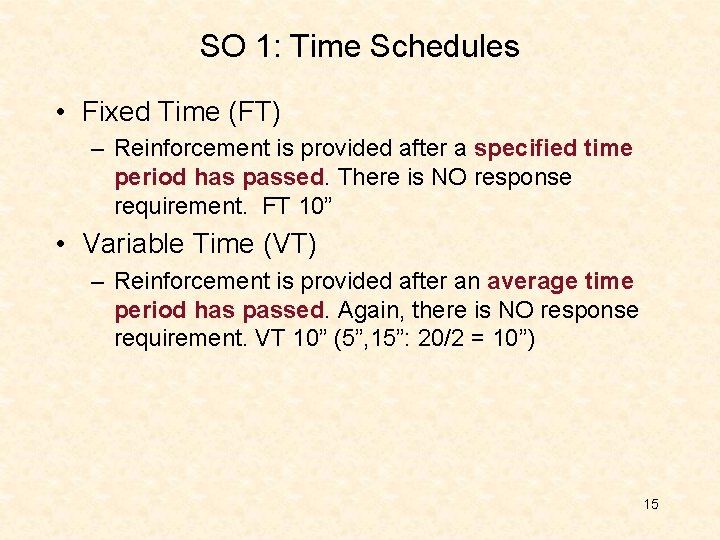 SO 1: Time Schedules

• Fixed Time (FT)
– Reinforcement is provided after a specified time period has passed. There is NO response requirement. FT 10”

• Variable Time (VT)
– Reinforcement is provided after an average time period has passed. Again, there is NO response requirement. VT 10” (5”,15”: 20/2 = 10”)

15